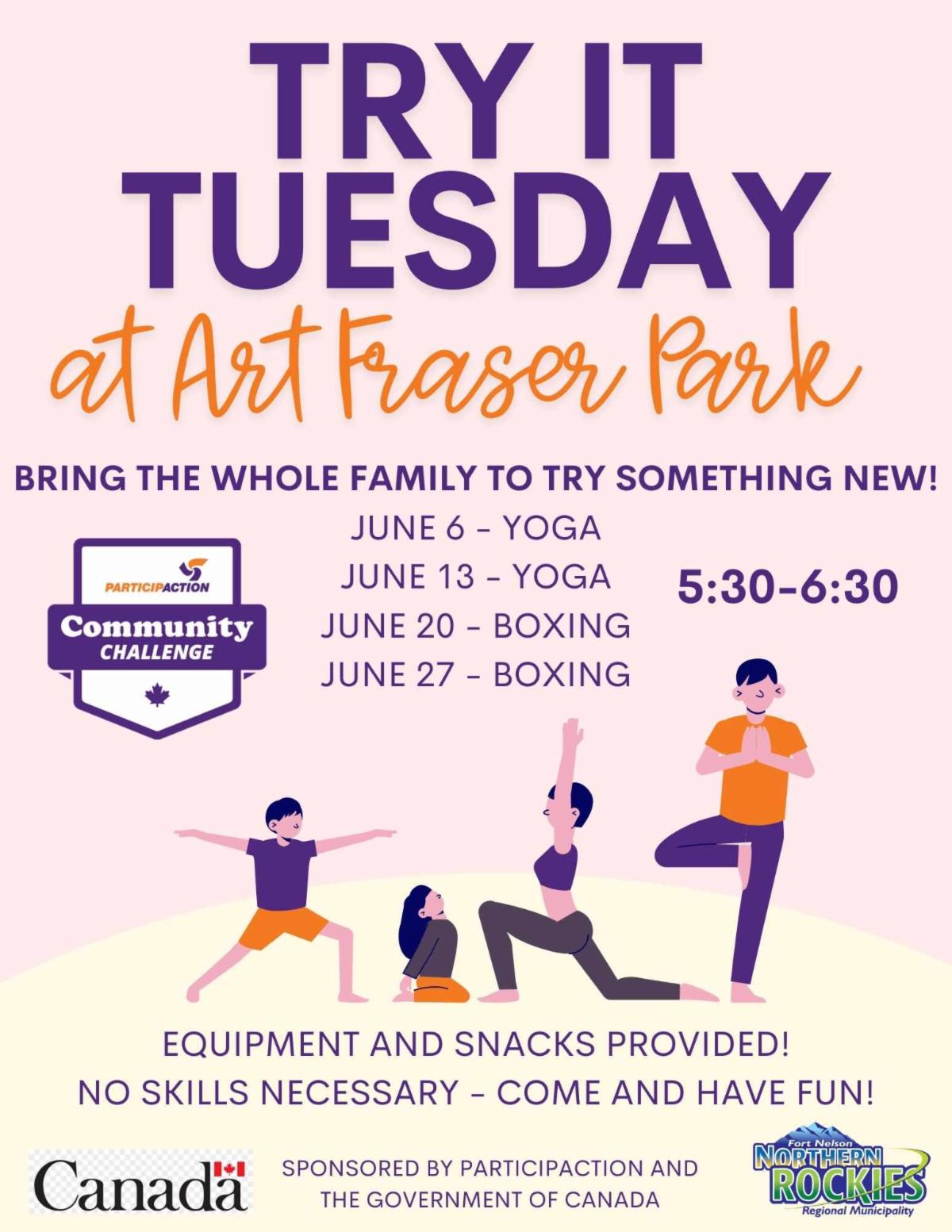 TRY IT TUESDAY

at Art Fraser Park

BRING THE WHOLE FAMILY TO TRY SOMETHING NEW!

PARTICIPACTION
Community
CHALLENGE

JUNE 6 - YOGA
JUNE 13 - YOGA
JUNE 20 - BOXING
JUNE 27 - BOXING

5:30-6:30

EQUIPMENT AND SNACKS PROVIDED!
NO SKILLS NECESSARY - COME AND HAVE FUN!

Canada

SPONSORED BY PARTICIPACTION AND THE GOVERNMENT OF CANADA

Fort Nelson
NORTHERN ROCKIES
Regional Municipality